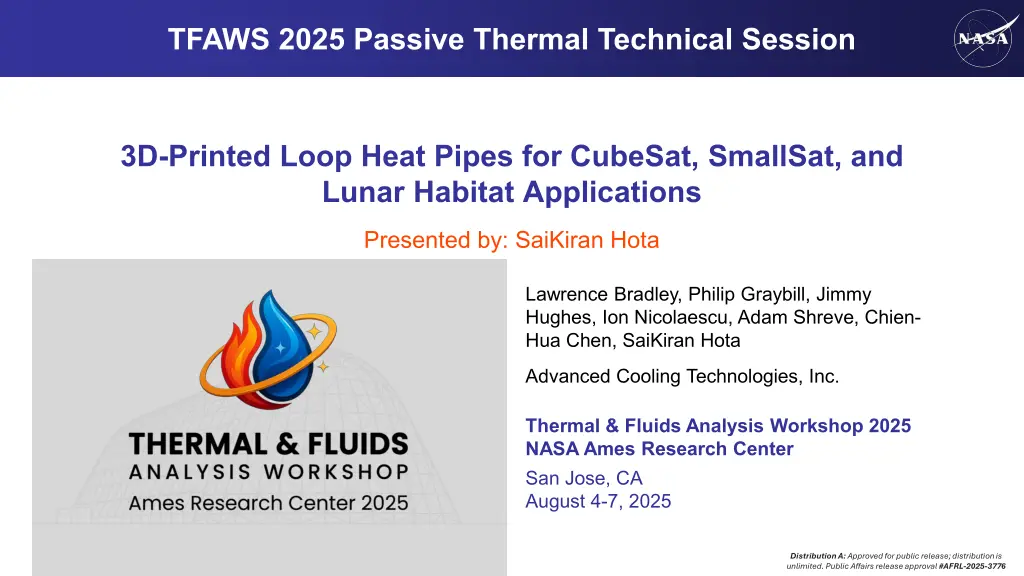 TFAWS 2025 Passive Thermal Technical Session

NASA

3D-Printed Loop Heat Pipes for CubeSat, SmallSat, and Lunar Habitat Applications

Presented by: SaiKiran Hota

THERMAL & FLUIDS
ANALYSIS WORKSHOP
Ames Research Center 2025

Lawrence Bradley, Philip Graybill, Jimmy Hughes, Ion Nicolaescu, Adam Shreve, Chien-Hua Chen, SaiKiran Hota

Advanced Cooling Technologies, Inc.

Thermal & Fluids Analysis Workshop 2025
NASA Ames Research Center

San Jose, CA
August 4-7, 2025

Distribution A: Approved for public release; distribution is unlimited. Public Affairs release approval #AFRL-2025-3776